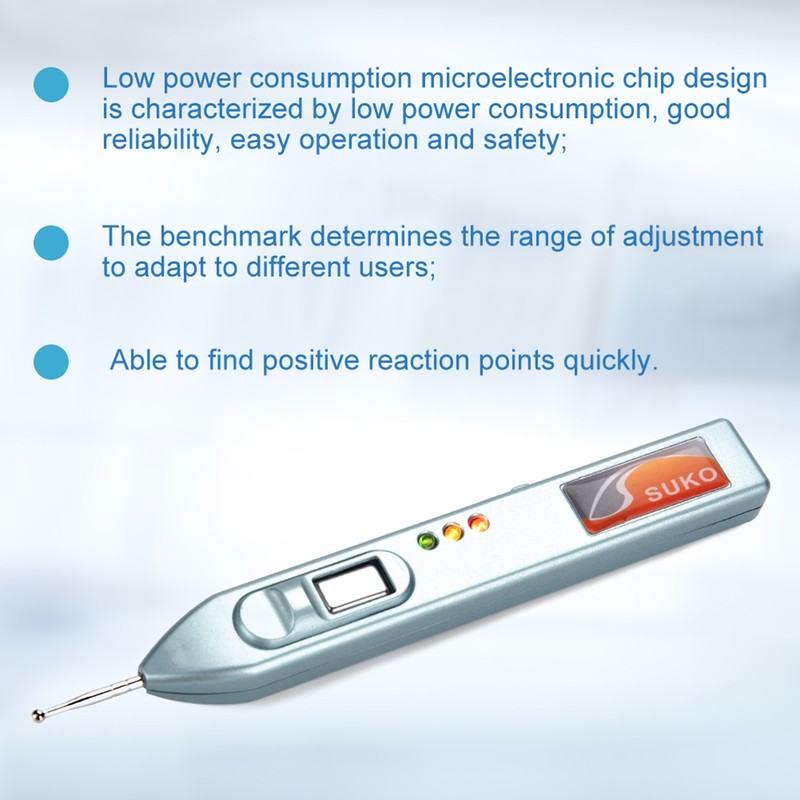 Low power consumption microelectronic chip design is characterized by low power consumption, good reliability, easy operation and safety;

The benchmark determines the range of adjustment to adapt to different users;

Able to find positive reaction points quickly.

SUKO